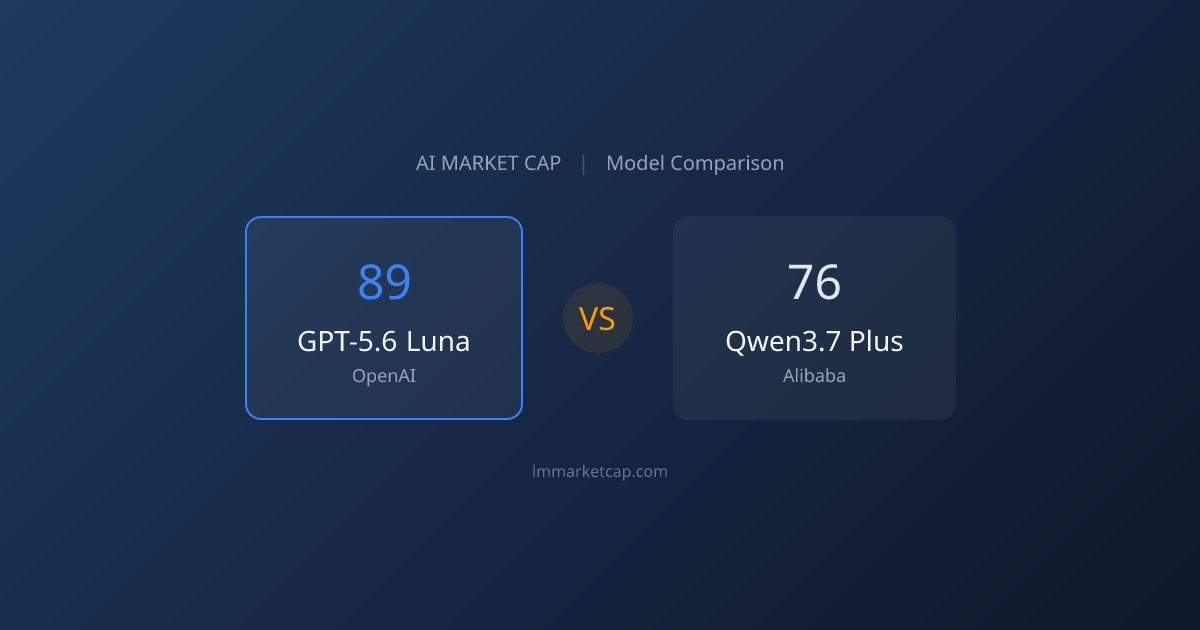 AI MARKET CAP | Model Comparison

89
GPT-5.6 Luna
OpenAI

VS

76
Qwen3.7 Plus
Alibaba

lmmarketcap.com